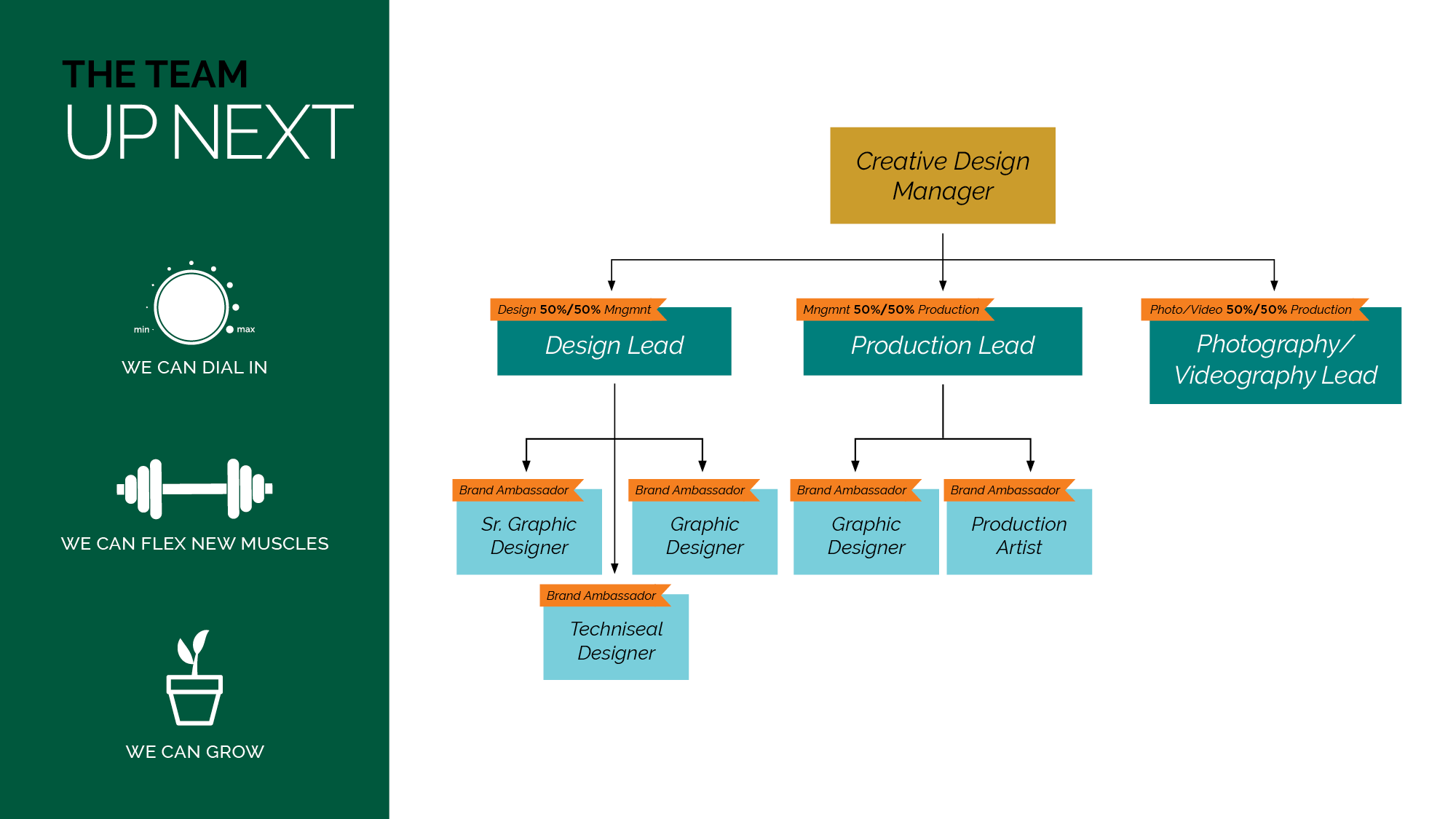 THE TEAM
UP NEXT

min max

WE CAN DIAL IN

WE CAN FLEX NEW MUSCLES

WE CAN GROW

Creative Design Manager

Design 50%/50% Mngmnt
Design Lead

Mngmnt 50%/50% Production
Production Lead

Photo/Video 50%/50% Production
Photography/ Videography Lead

Brand Ambassador
Sr. Graphic Designer

Brand Ambassador
Graphic Designer

Brand Ambassador
Graphic Designer

Brand Ambassador
Production Artist

Brand Ambassador
Techniseal Designer